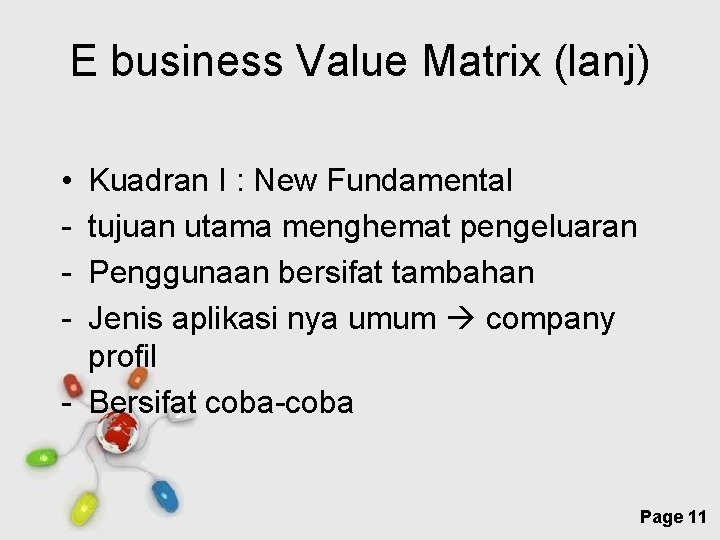 E business Value Matrix (lanj)

• Kuadran I : New Fundamental
- tujuan utama menghemat pengeluaran
- Penggunaan bersifat tambahan
- Jenis aplikasi nya umum → company profil
- Bersifat coba-coba

Page 11